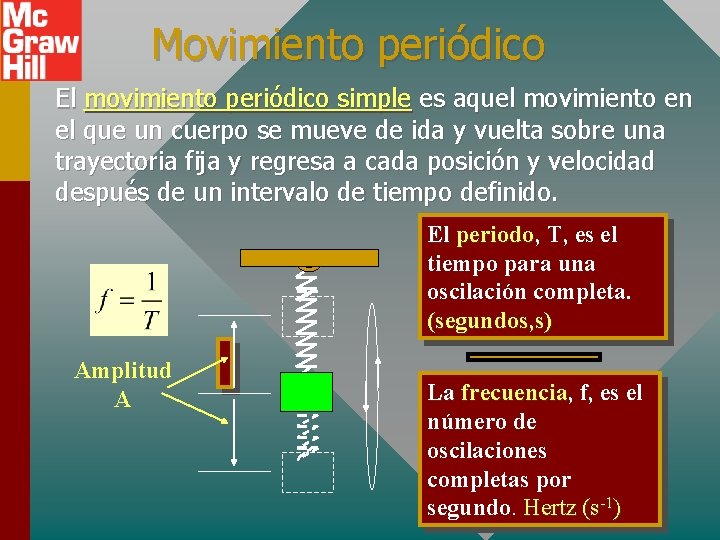 Mc Graw Hill

Movimiento periódico

El movimiento periódico simple es aquel movimiento en el que un cuerpo se mueve de ida y vuelta sobre una trayectoria fija y regresa a cada posición y velocidad después de un intervalo de tiempo definido.

$f = \frac{1}{T}$

Amplitud A

El periodo, T, es el tiempo para una oscilación completa. (segundos,s)

La frecuencia, f, es el número de oscilaciones completas por segundo. Hertz ($s^{-1}$)